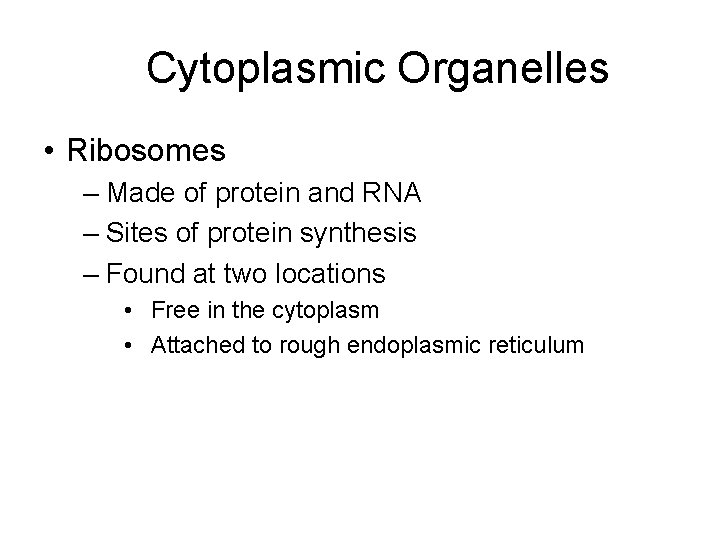 Cytoplasmic Organelles

• Ribosomes
– Made of protein and RNA
– Sites of protein synthesis
– Found at two locations
• Free in the cytoplasm
• Attached to rough endoplasmic reticulum